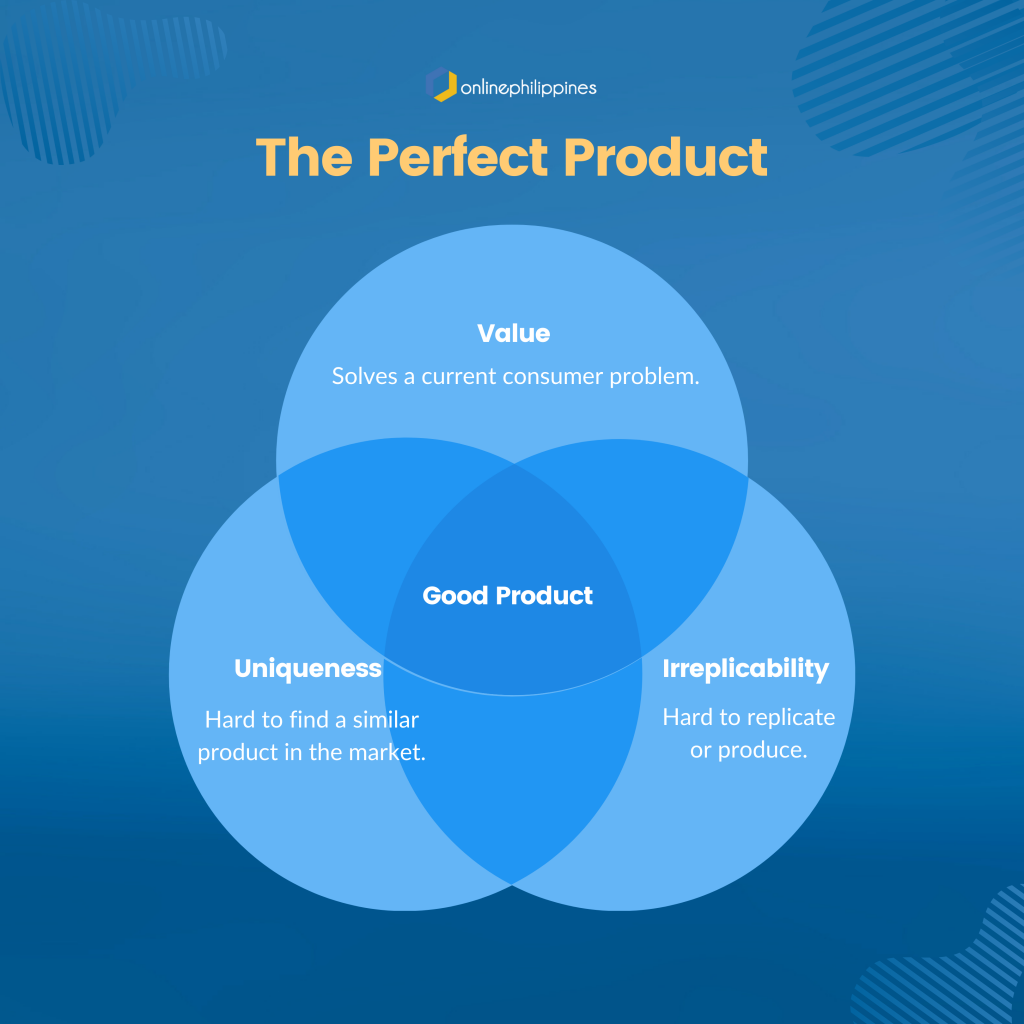 onlinephilippines

The Perfect Product

Value
Solves a current consumer problem.

Good Product

Uniqueness
Hard to find a similar product in the market.

Irreplicability
Hard to replicate or produce.